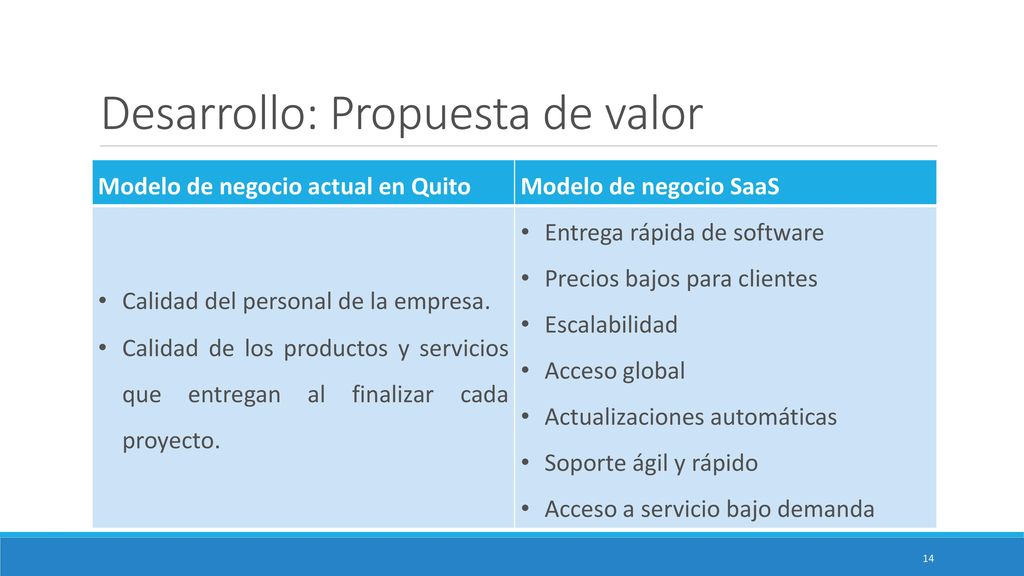 Desarrollo: Propuesta de valor

| Modelo de negocio actual en Quito | Modelo de negocio SaaS |
|---|---|
| • Calidad del personal de la empresa. • Calidad de los productos y servicios que entregan al finalizar cada proyecto. | • Entrega rápida de software • Precios bajos para clientes • Escalabilidad • Acceso global • Actualizaciones automáticas • Soporte ágil y rápido • Acceso a servicio bajo demanda |

14